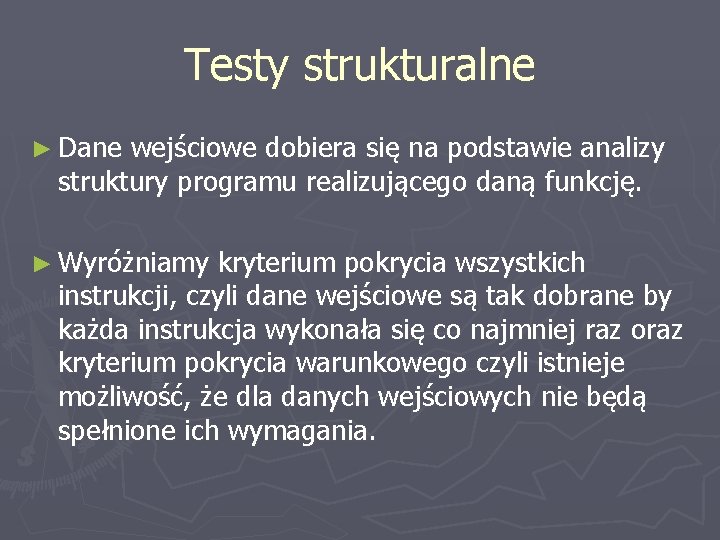 Testy strukturalne

► Dane wejściowe dobiera się na podstawie analizy struktury programu realizującego daną funkcję.

► Wyróżniamy kryterium pokrycia wszystkich instrukcji, czyli dane wejściowe są tak dobrane by każda instrukcja wykonała się co najmniej raz oraz kryterium pokrycia warunkowego czyli istnieje możliwość, że dla danych wejściowych nie będą spełnione ich wymagania.